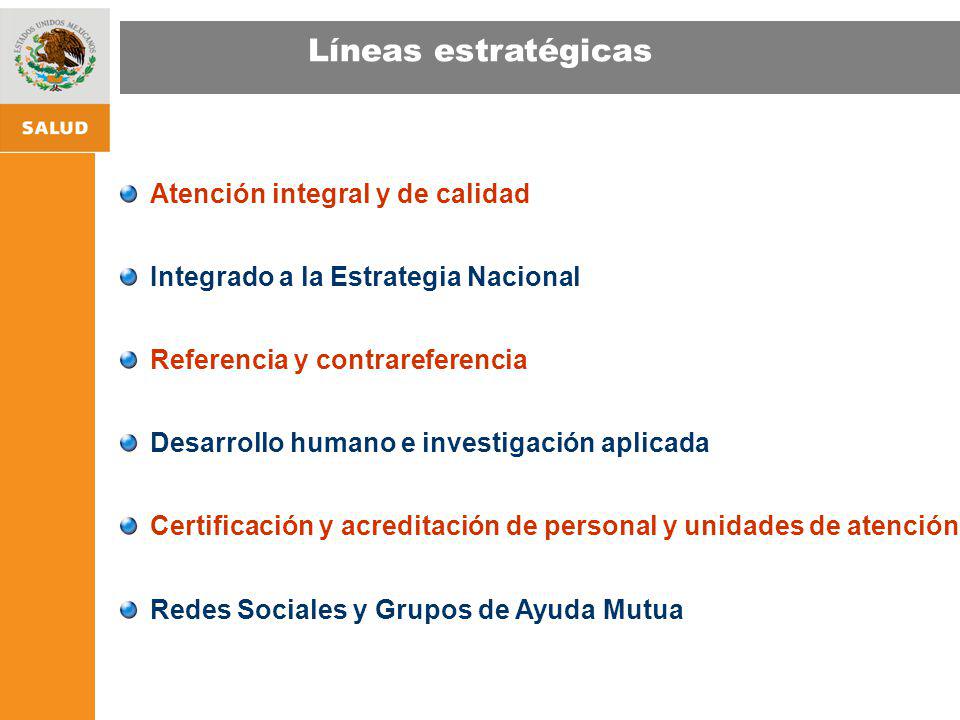 ESTADOS UNIDOS MEXICANOS

SALUD

Líneas estratégicas

Atención integral y de calidad

Integrado a la Estrategia Nacional

Referencia y contrareferencia

Desarrollo humano e investigación aplicada

Certificación y acreditación de personal y unidades de atención

Redes Sociales y Grupos de Ayuda Mutua